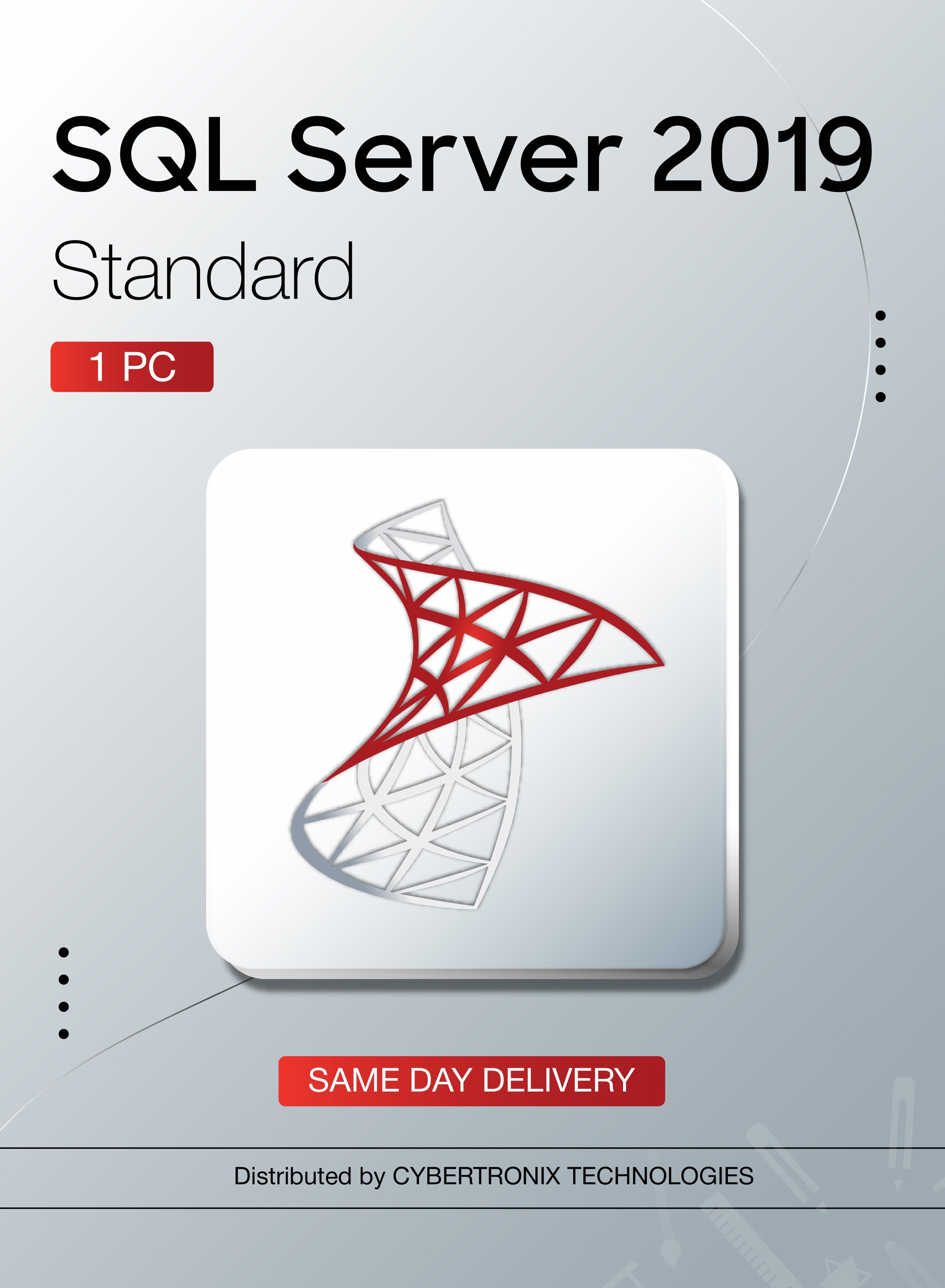 SQL Server 2019

Standard

1 PC

SAME DAY DELIVERY

Distributed by CYBERTRONIX TECHNOLOGIES